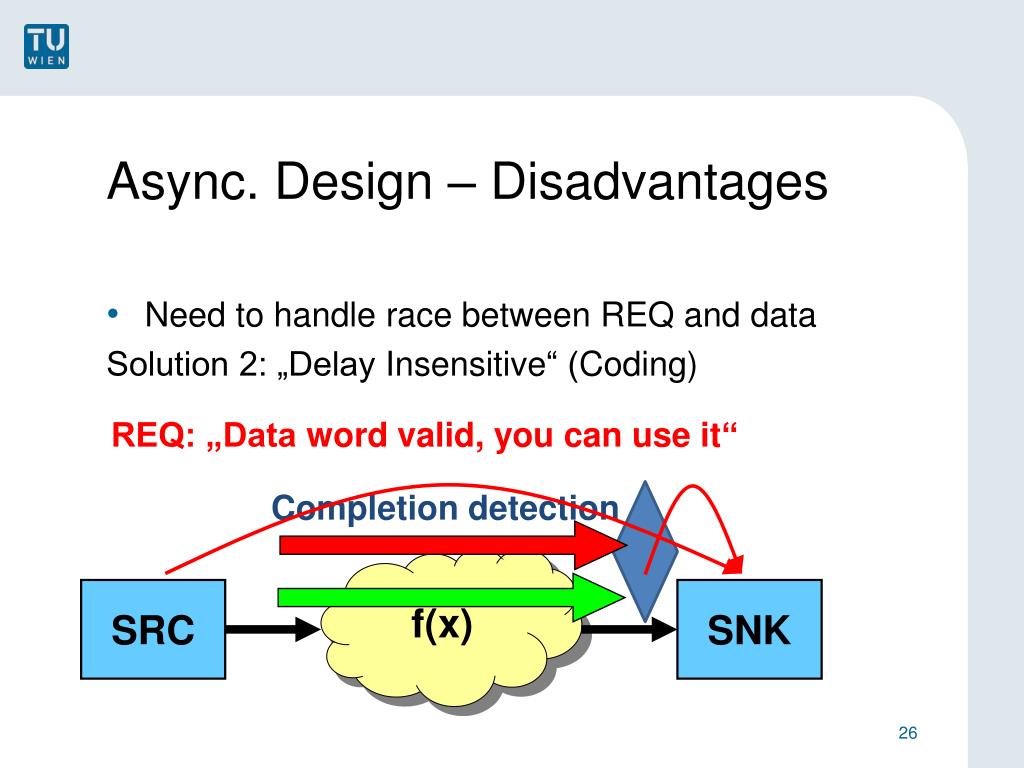 TU WIEN

Async. Design – Disadvantages

• Need to handle race between REQ and data

Solution 2: „Delay Insensitive“ (Coding)

REQ: „Data word valid, you can use it“

Completion detection

SRC

f(x)

SNK

26